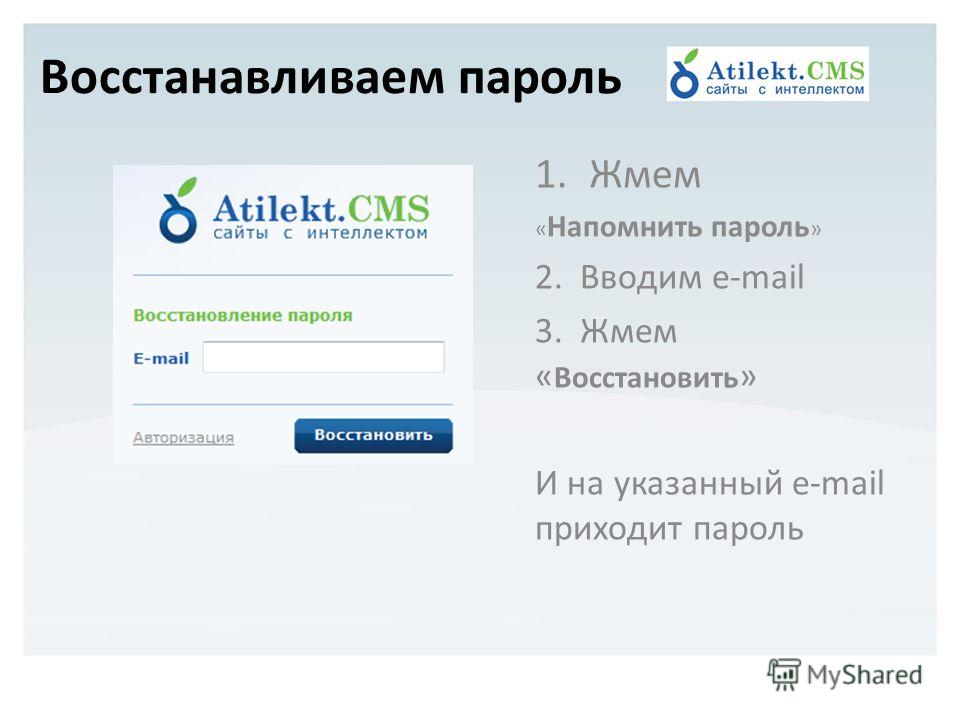 Восстанавливаем пароль

Atilekt.CMS
сайты с интеллектом

Atilekt.CMS
сайты с интеллектом

Восстановление пароля

E-mail

Авторизация

Восстановить

1. Жмем «Напомнить пароль»
2. Вводим e-mail
3. Жмем «Восстановить»

И на указанный e-mail приходит пароль

MyShared